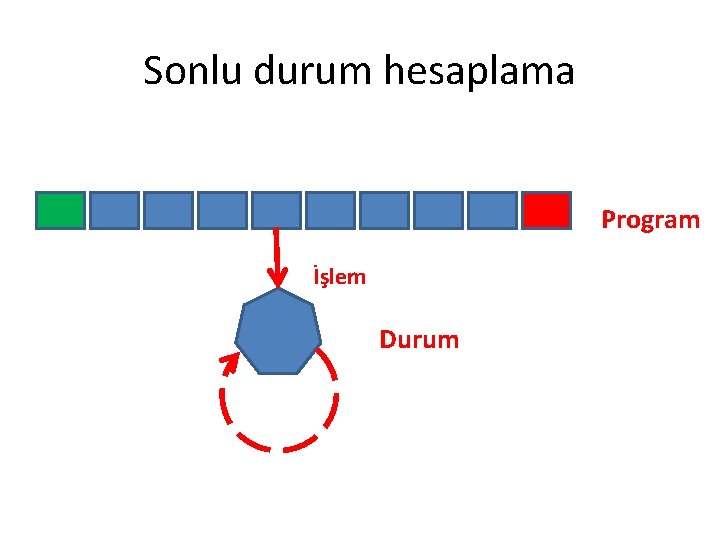 Sonlu durum hesaplama

Program

İşlem

Durum